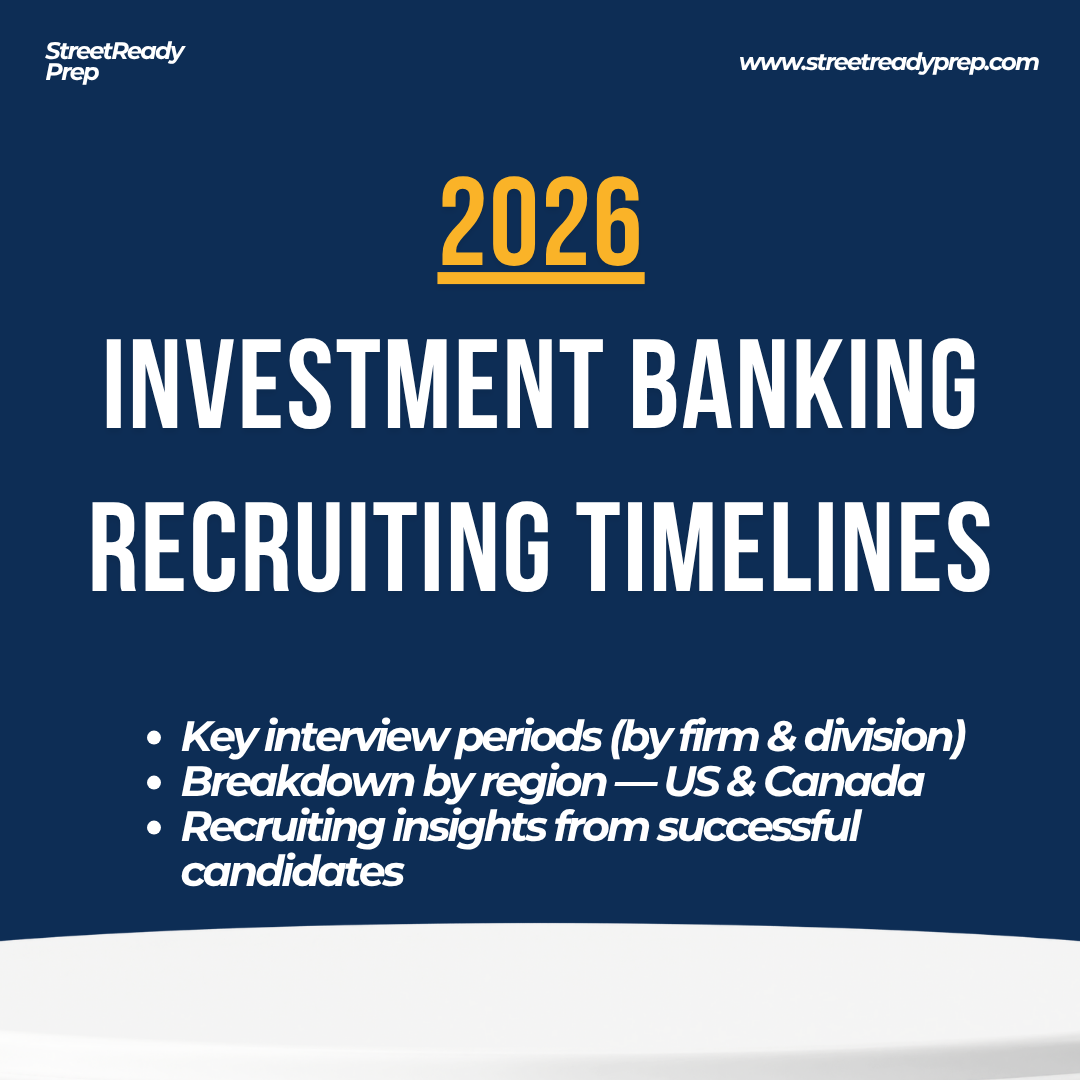 StreetReady Prep

www.streetreadyprep.com

2026

INVESTMENT BANKING RECRUITING TIMELINES

- Key interview periods (by firm & division)
- Breakdown by region — US & Canada
- Recruiting insights from successful candidates